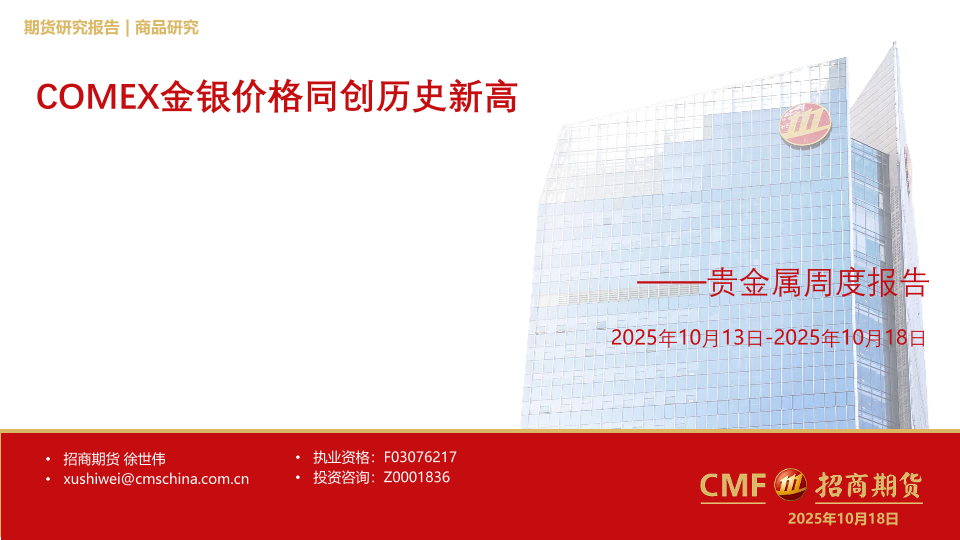 期货研究报告 | 商品研究

COMEX金银价格同创历史新高

——贵金属周度报告

2025年10月13日-2025年10月18日

• 招商期货 徐世伟
• xushiwei@cmschina.com.cn

• 执业资格：F03076217
• 投资咨询：Z0001836

CMF 招商期货

2025年10月18日